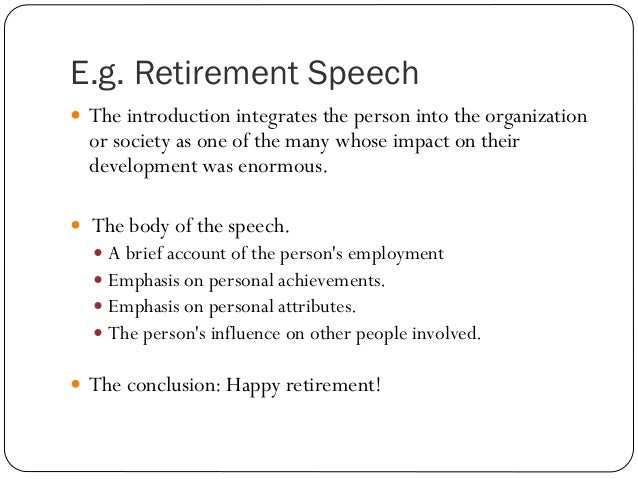 E.g. Retirement Speech

- The introduction integrates the person into the organization or society as one of the many whose impact on their development was enormous.

- The body of the speech.
  - A brief account of the person's employment
  - Emphasis on personal achievements.
  - Emphasis on personal attributes.
  - The person's influence on other people involved.

- The conclusion: Happy retirement!